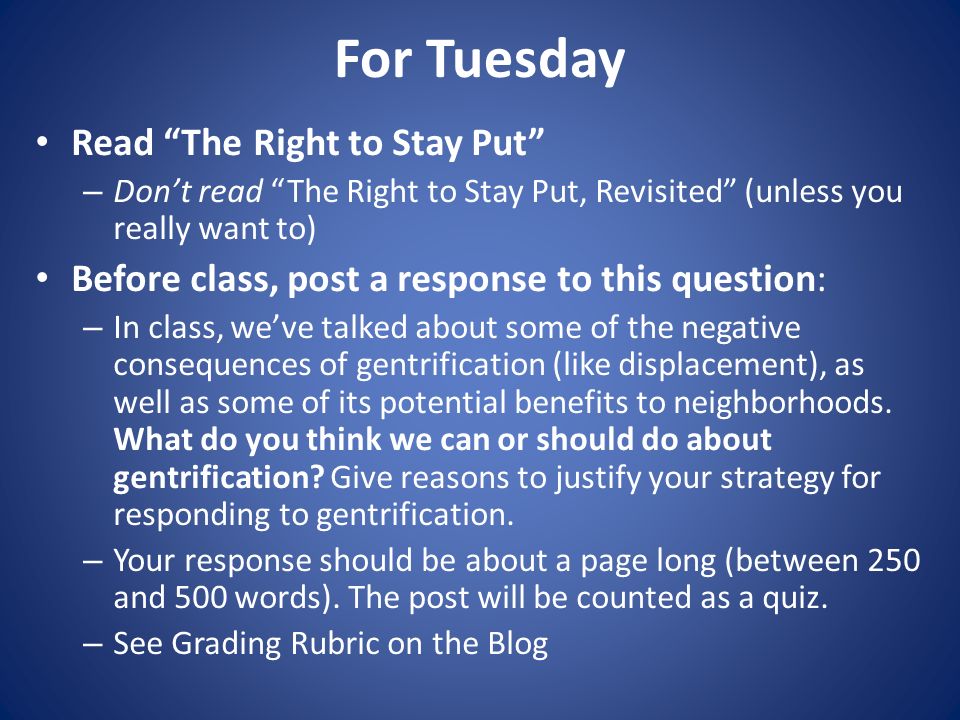 For Tuesday

• Read “The Right to Stay Put”
– Don’t read “The Right to Stay Put, Revisited” (unless you really want to)

• Before class, post a response to this question:
– In class, we’ve talked about some of the negative consequences of gentrification (like displacement), as well as some of its potential benefits to neighborhoods. What do you think we can or should do about gentrification? Give reasons to justify your strategy for responding to gentrification.
– Your response should be about a page long (between 250 and 500 words). The post will be counted as a quiz.
– See Grading Rubric on the Blog